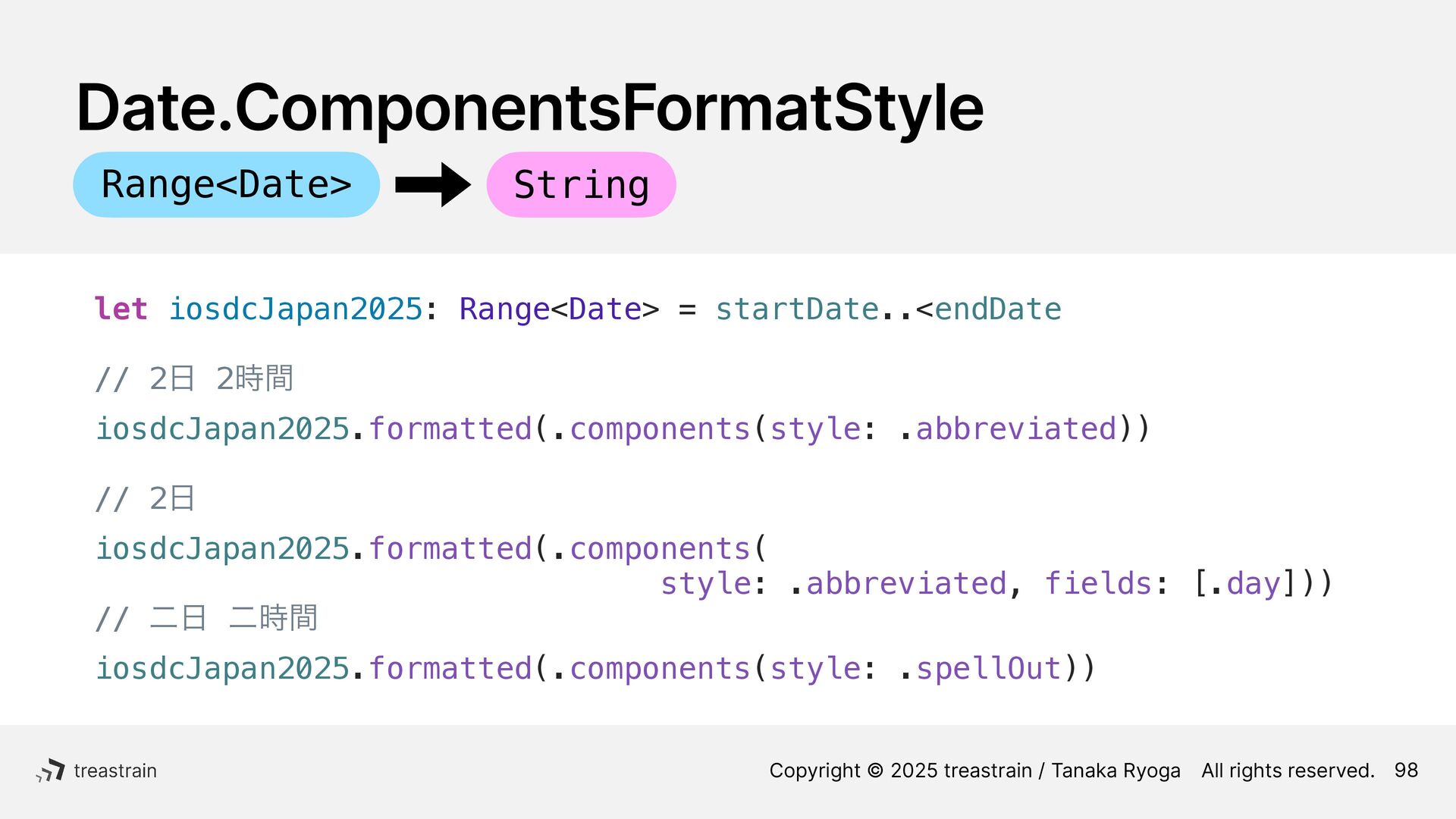 Date.ComponentsFormatStyle

Range<Date>

String

let iosdcJapan2025: Range<Date> = startDate..<endDate

// 2日 2時間
iosdcJapan2025.formatted(.components(style: .abbreviated))

// 2日
iosdcJapan2025.formatted(.components(
 style: .abbreviated, fields: [.day]))

// 二日 二時間
iosdcJapan2025.formatted(.components(style: .spellOut))

treastrain

Copyright © 2025 treastrain / Tanaka Ryoga All rights reserved. 98